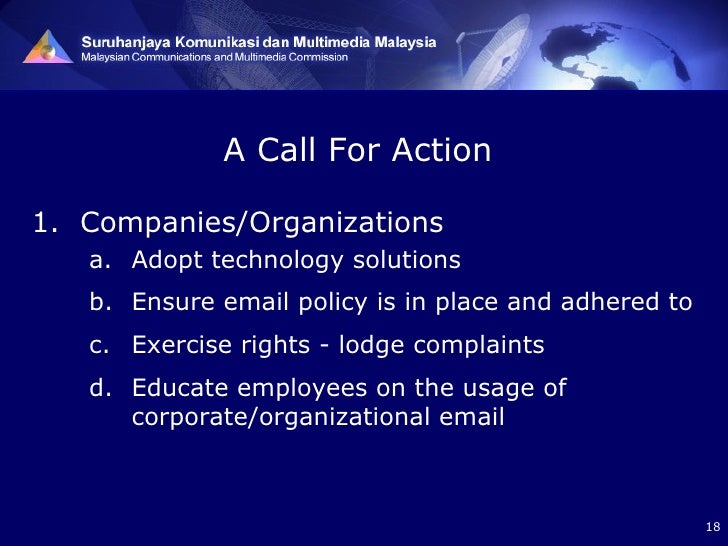 Suruhanjaya Komunikasi dan Multimedia Malaysia
Malaysian Communications and Multimedia Commission

A Call For Action

1. Companies/Organizations
a. Adopt technology solutions
b. Ensure email policy is in place and adhered to
c. Exercise rights - lodge complaints
d. Educate employees on the usage of corporate/organizational email

18